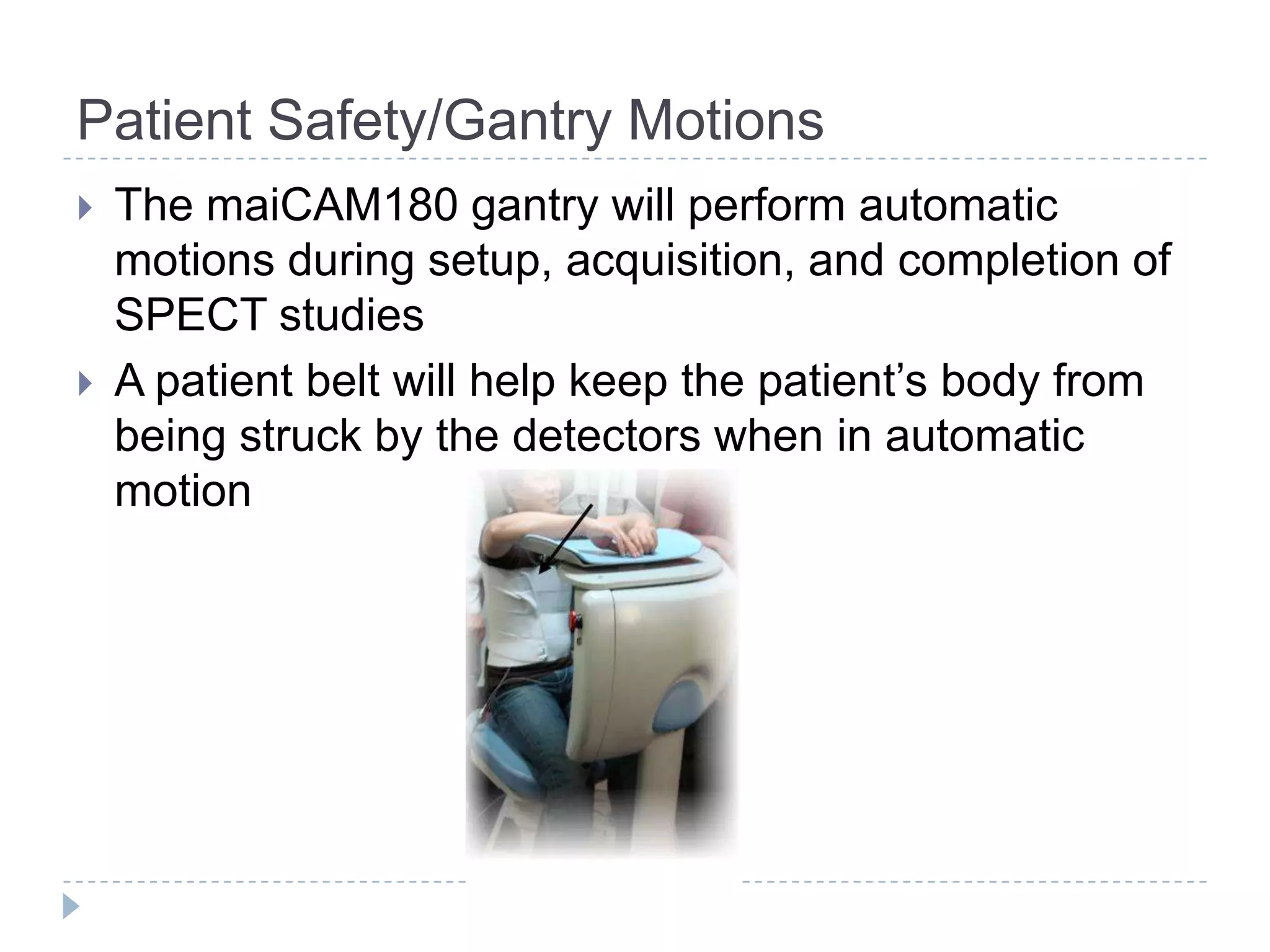 Patient Safety/Gantry Motions

The maiCAM180 gantry will perform automatic motions during setup, acquisition, and completion of SPECT studies

A patient belt will help keep the patient’s body from being struck by the detectors when in automatic motion